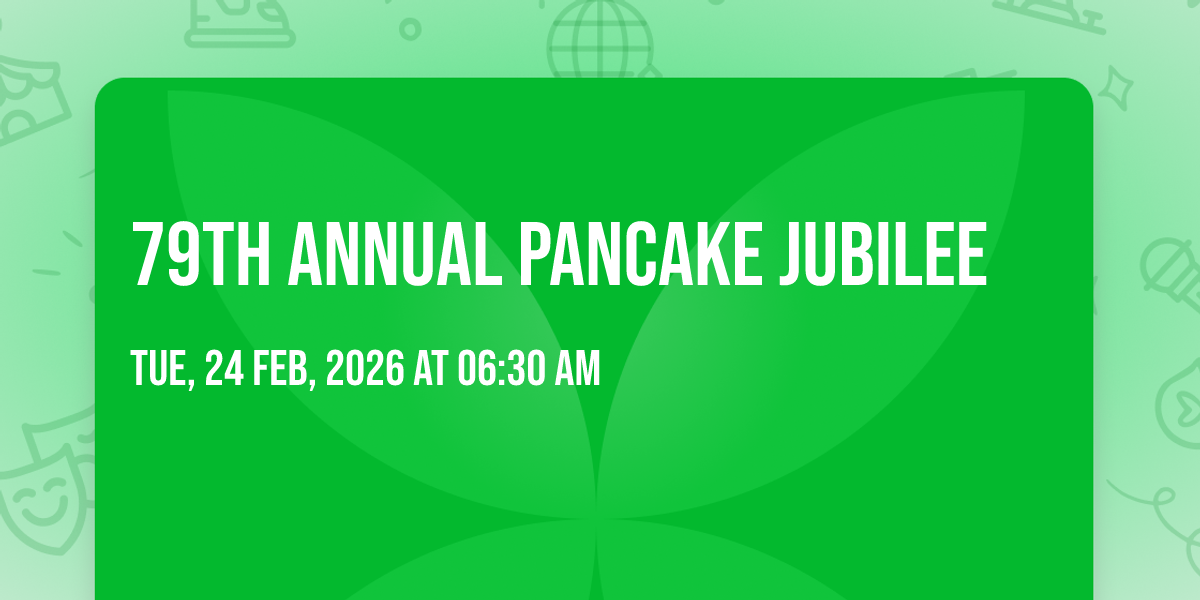 79TH ANNUAL PANCAKE JUBILEE

TUE, 24 FEB, 2026 AT 06:30 AM